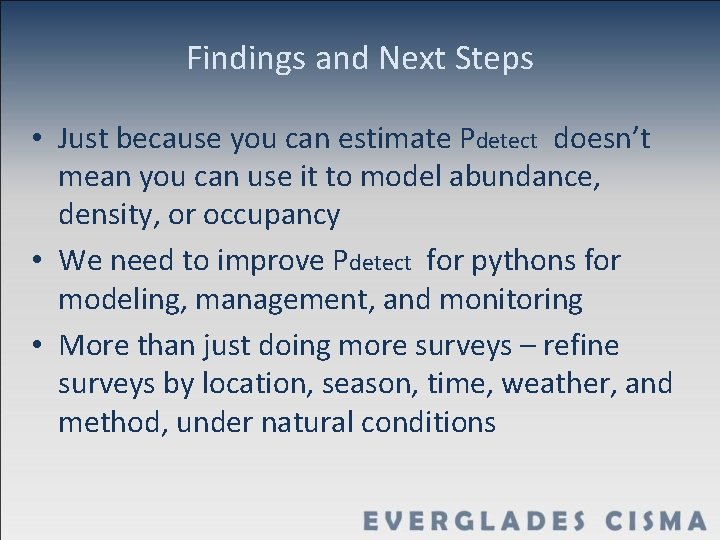 Findings and Next Steps

• Just because you can estimate $P_{detect}$ doesn't mean you can use it to model abundance, density, or occupancy

• We need to improve $P_{detect}$ for pythons for modeling, management, and monitoring

• More than just doing more surveys – refine surveys by location, season, time, weather, and method, under natural conditions

EVERGLADES CISMA